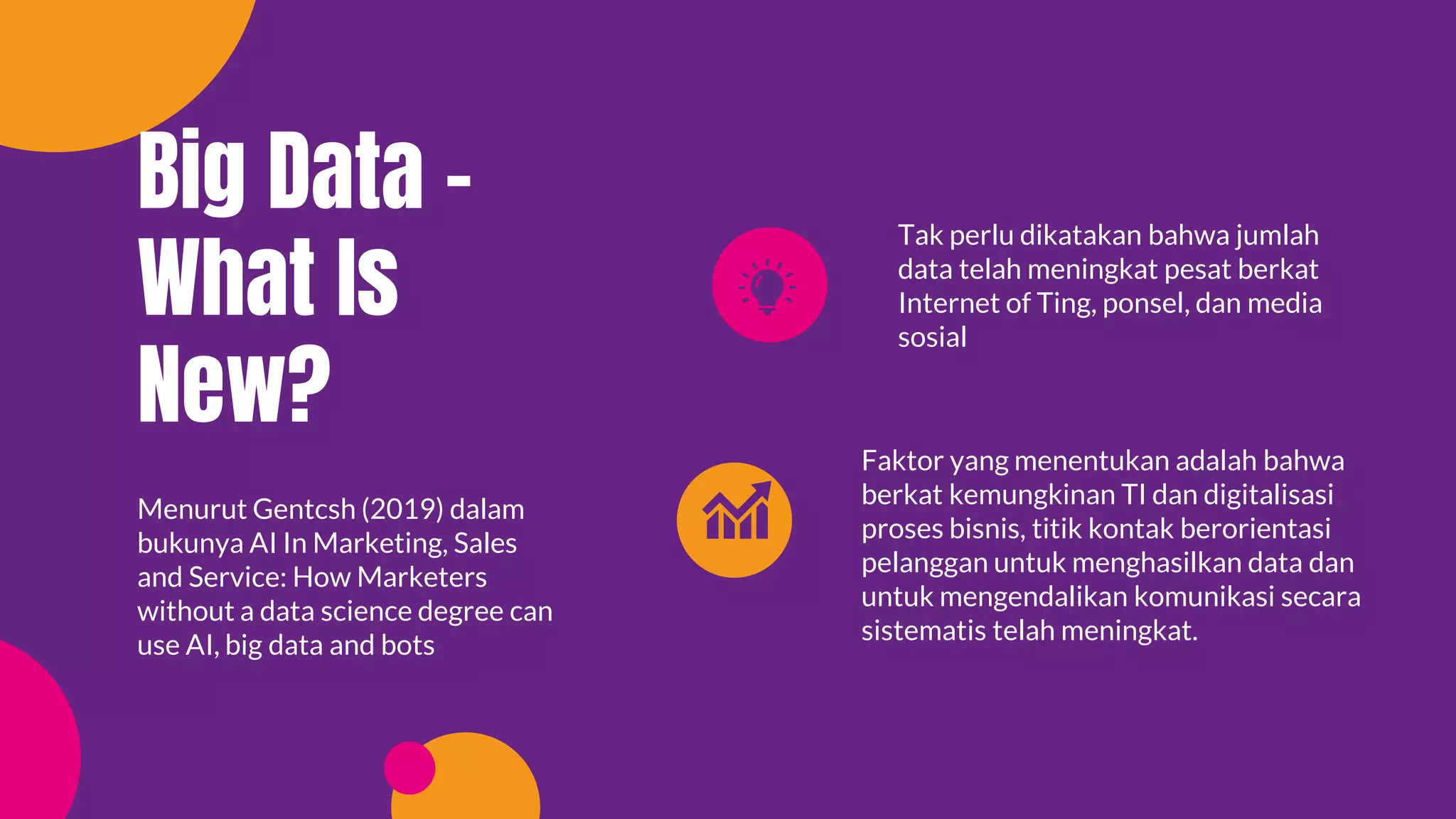 Big Data - What Is New?

Menurut Gentcsh (2019) dalam bukunya AI In Marketing, Sales and Service: How Marketers without a data science degree can use AI, big data and bots

Tak perlu dikatakan bahwa jumlah data telah meningkat pesat berkat Internet of Ting, ponsel, dan media sosial

Faktor yang menentukan adalah bahwa berkat kemungkinan TI dan digitalisasi proses bisnis, titik kontak berorientasi pelanggan untuk menghasilkan data dan untuk mengendalikan komunikasi secara sistematis telah meningkat.